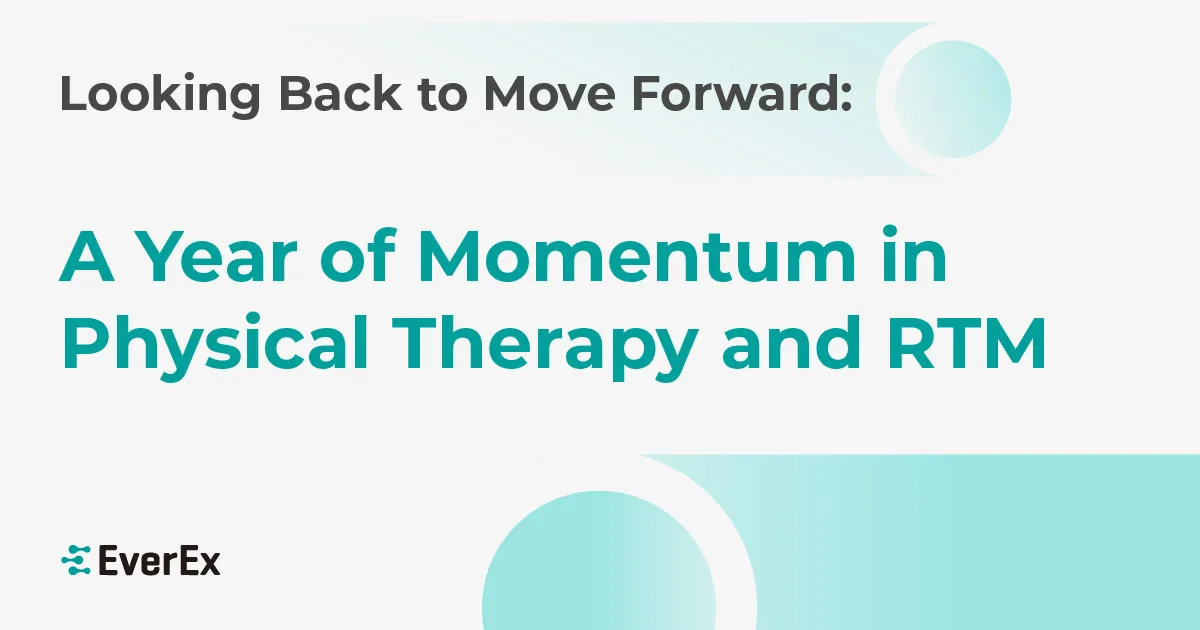 Looking Back to Move Forward:

A Year of Momentum in Physical Therapy and RTM

EverEx